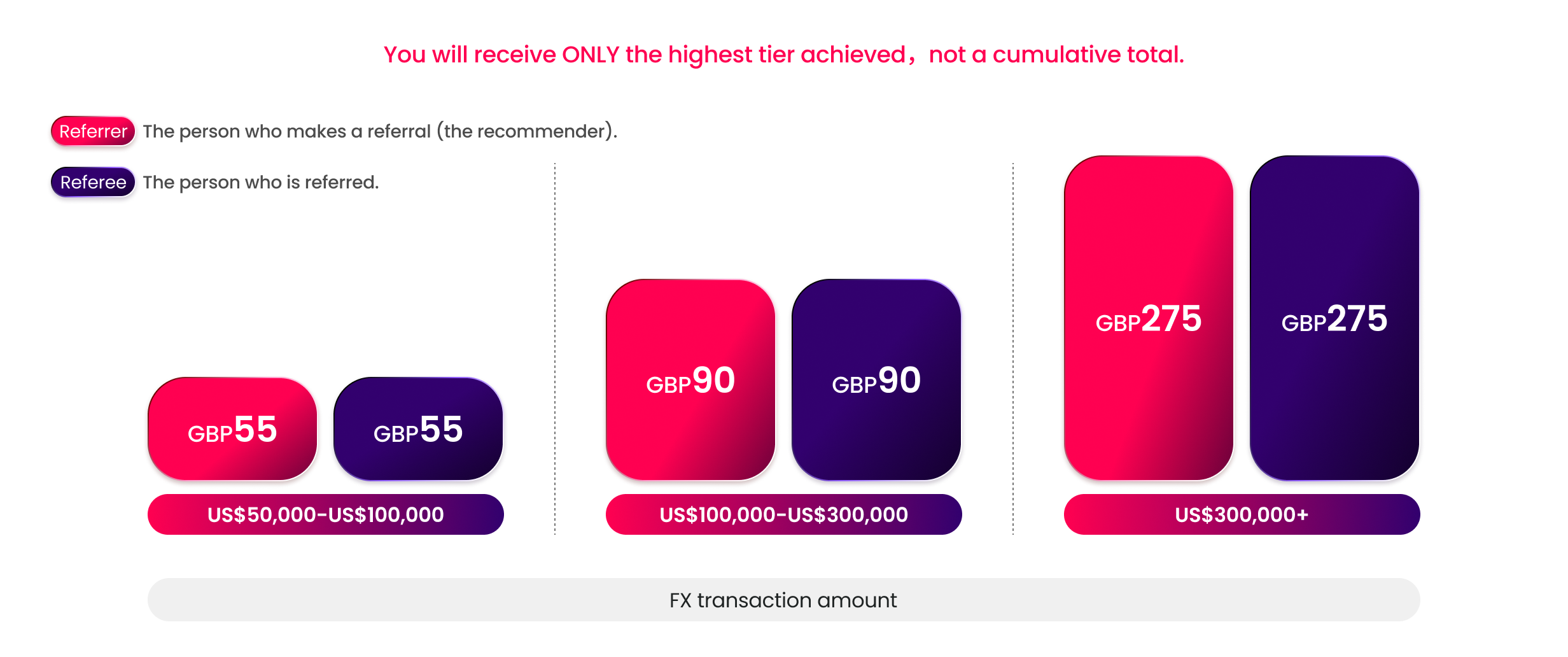 You will receive ONLY the highest tier achieved， not a cumulative total.

Referrer The person who makes a referral (the recommender).

Referee The person who is referred.

GBP55 GBP55

US$50,000-US$100,000

GBP90 GBP90

US$100,000-US$300,000

GBP275 GBP275

US$300,000+

FX transaction amount